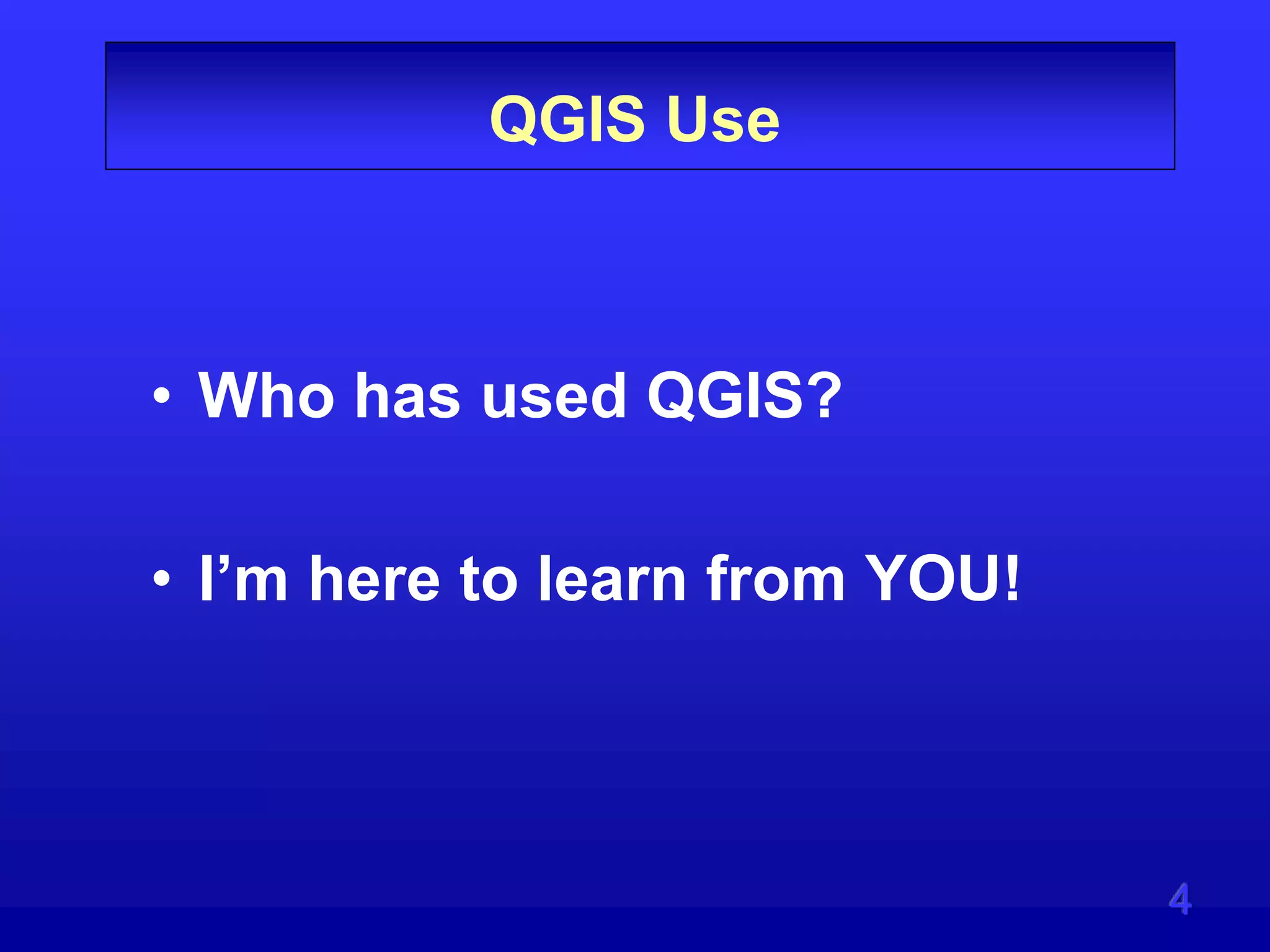 QGIS Use

• Who has used QGIS?

• I’m here to learn from YOU!

4